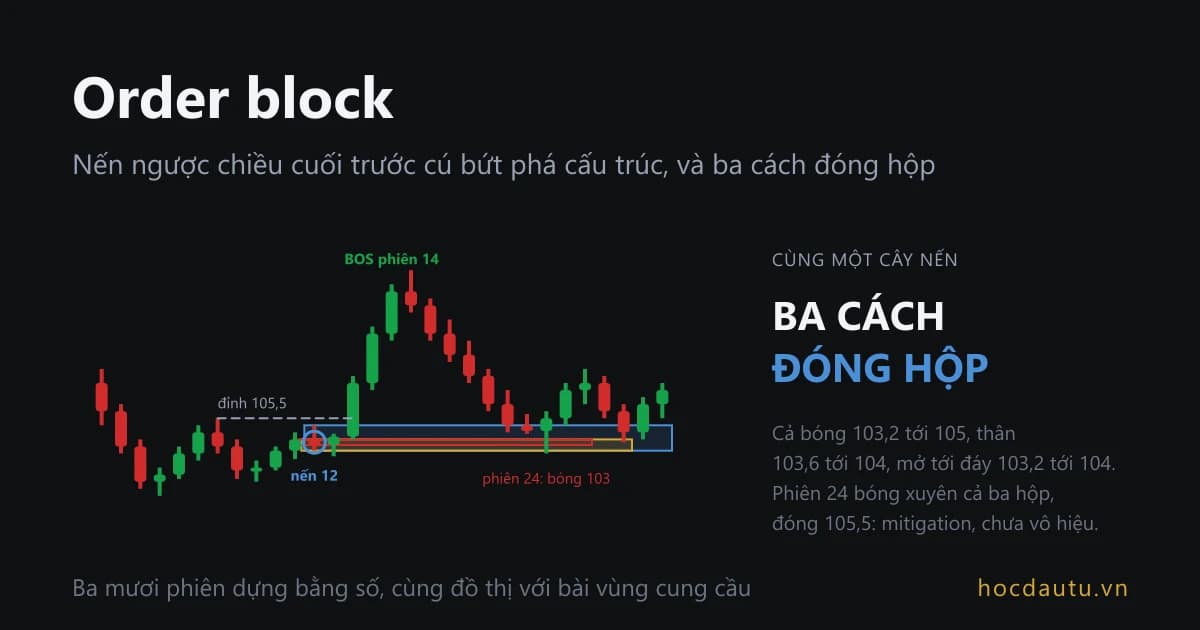 Order block

Nến ngược chiều cuối trước cú bứt phá cấu trúc, và ba cách đóng hộp

BOS phiên 14

đỉnh 105,5

nến 12

phiên 24: bóng 103

CÙNG MỘT CÂY NẾN

BA CÁCH
ĐÓNG HỘP

Cả bóng 103,2 tới 105, thân 103,6 tới 104, mở tới đáy 103,2 tới 104. Phiên 24 bóng xuyên cả ba hộp, đóng 105,5: mitigation, chưa vô hiệu.

Ba mươi phiên dựng bằng số, cùng đồ thị với bài vùng cung cầu

hocdautu.vn